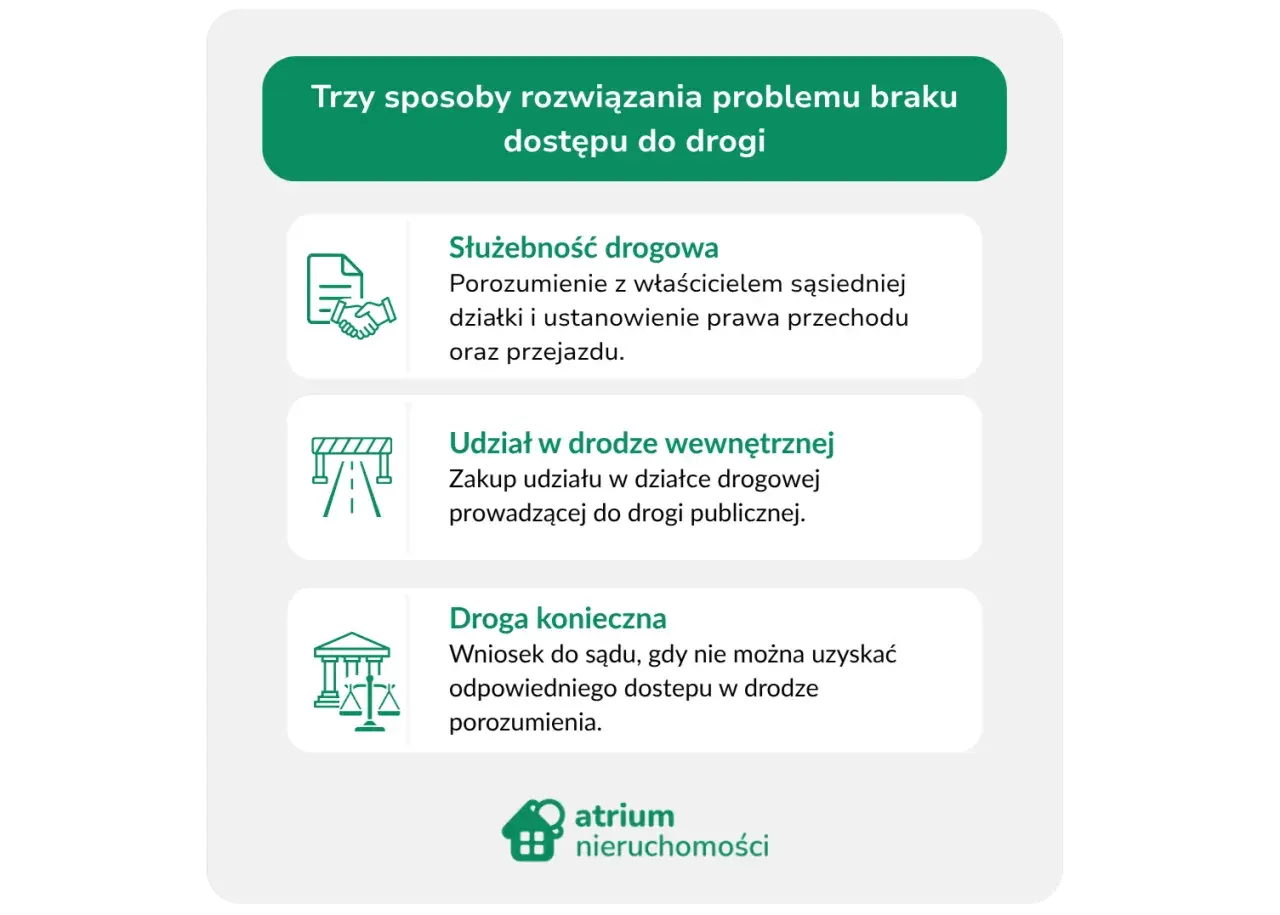 Trzy sposoby rozwiązania problemu braku dostępu do drogi

Służebność drogowa
Porozumienie z właścicielem sąsiedniej działki i ustanowienie prawa przechodu oraz przejazdu.

Udział w drodze wewnętrznej
Zakup udziału w działce drogowej prowadzącej do drogi publicznej.

Droga konieczna
Wniosek do sądu, gdy nie można uzyskać odpowiedniego dostepu w drodze porozumienia.

atrium
nieruchomości